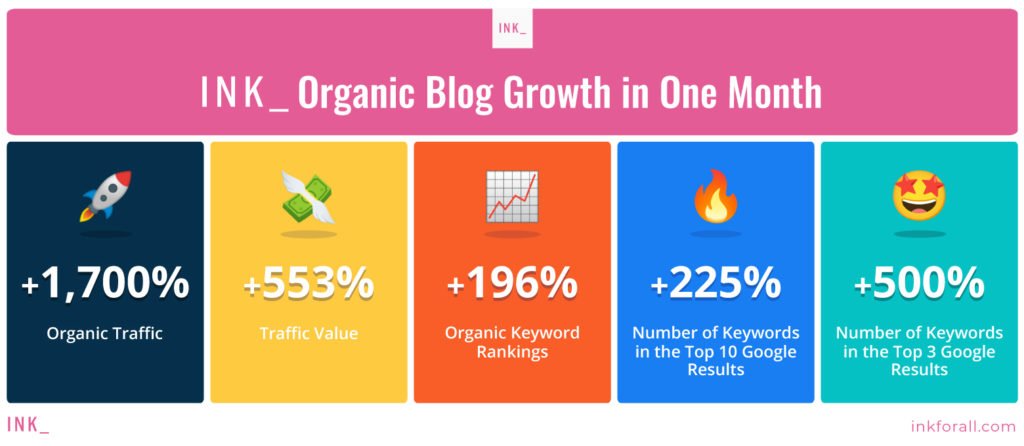 INK_

INK_ Organic Blog Growth in One Month

+1,700%
Organic Traffic

+553%
Traffic Value

+196%
Organic Keyword Rankings

+225%
Number of Keywords in the Top 10 Google Results

+500%
Number of Keywords in the Top 3 Google Results

INK_

inkforall.com